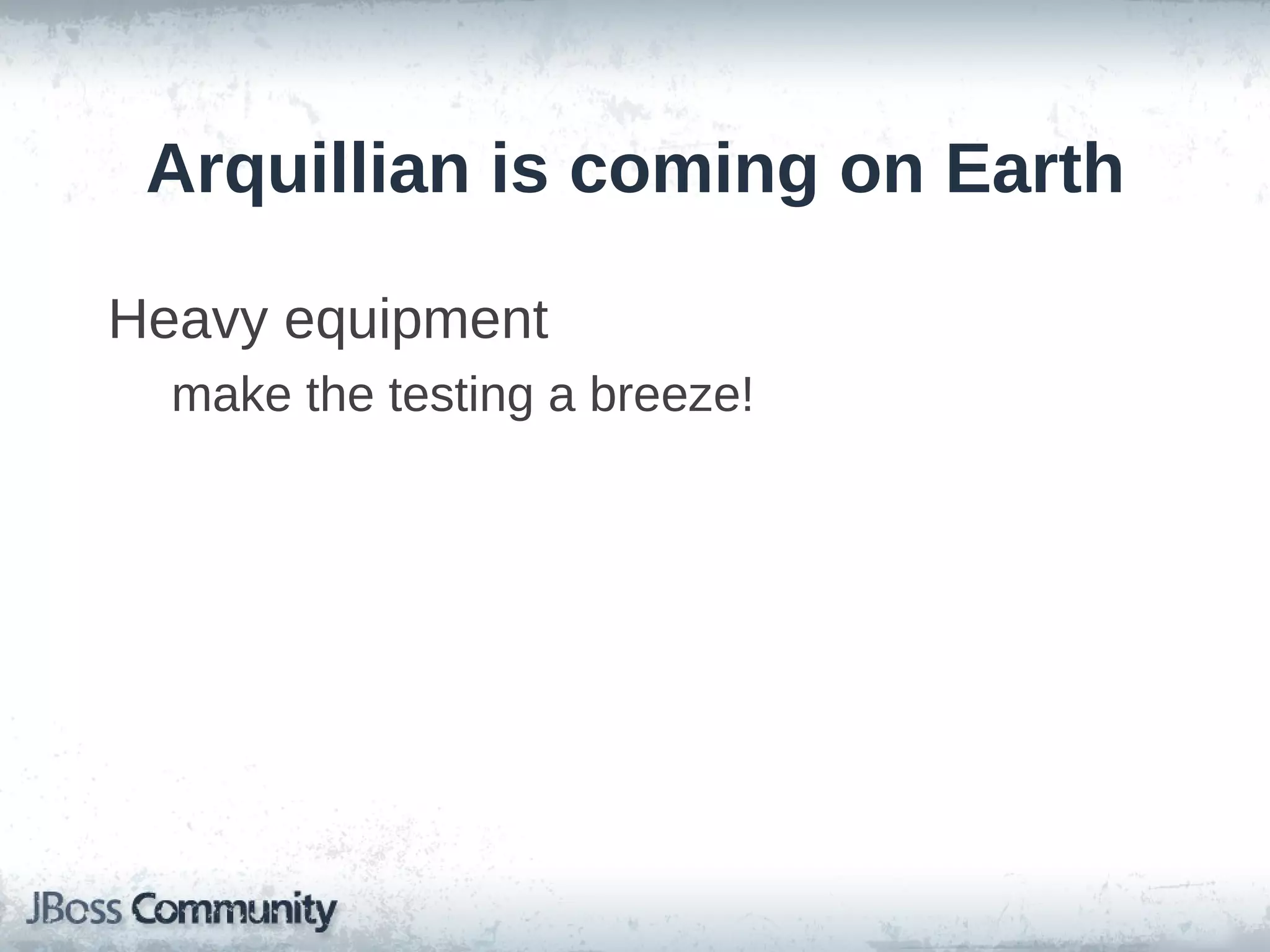 Arquillian is coming on Earth

Heavy equipment

make the testing a breeze!

JBoss Community